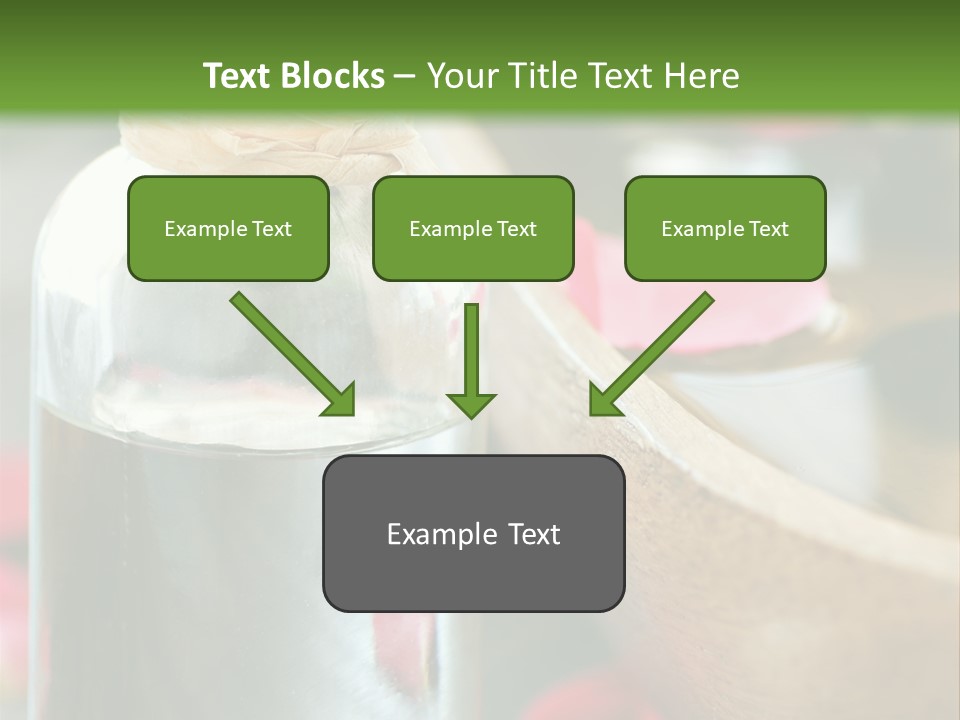 Text Blocks – Your Title Text Here

Example Text

Example Text

Example Text

Example Text